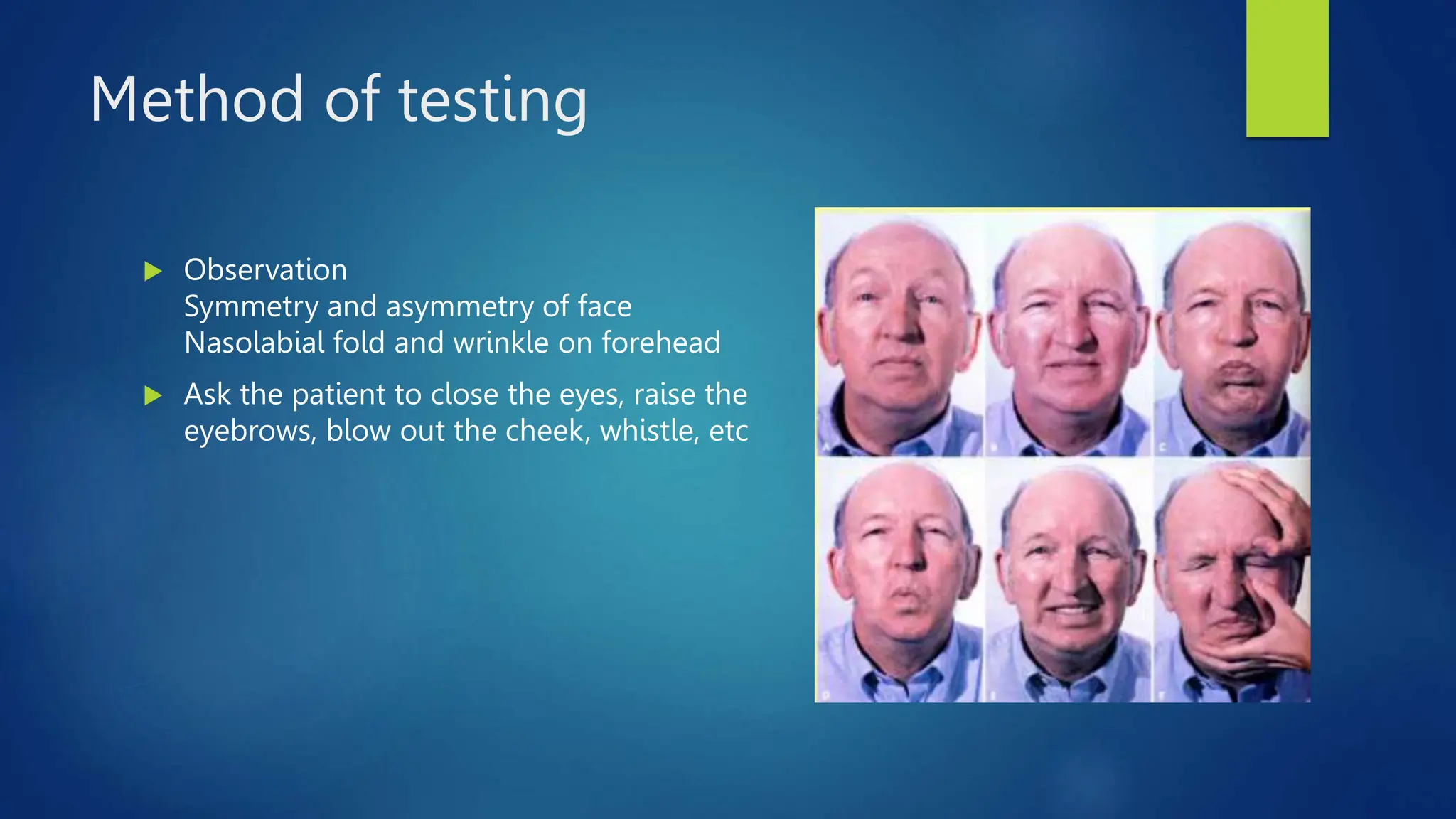 Method of testing

Observation
Symmetry and asymmetry of face
Nasolabial fold and wrinkle on forehead

Ask the patient to close the eyes, raise the eyebrows, blow out the cheek, whistle, etc